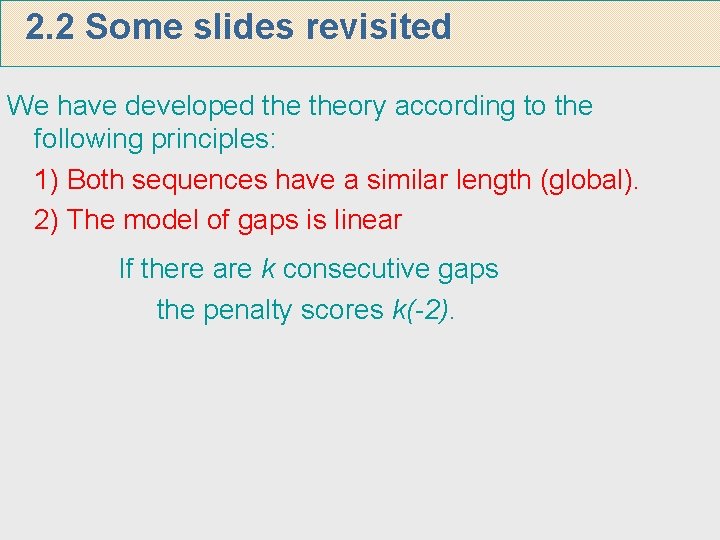 2.2 Some slides revisited

We have developed the theory according to the following principles:

1) Both sequences have a similar length (global).

2) The model of gaps is linear

If there are $k$ consecutive gaps

the penalty scores $k(-2)$.